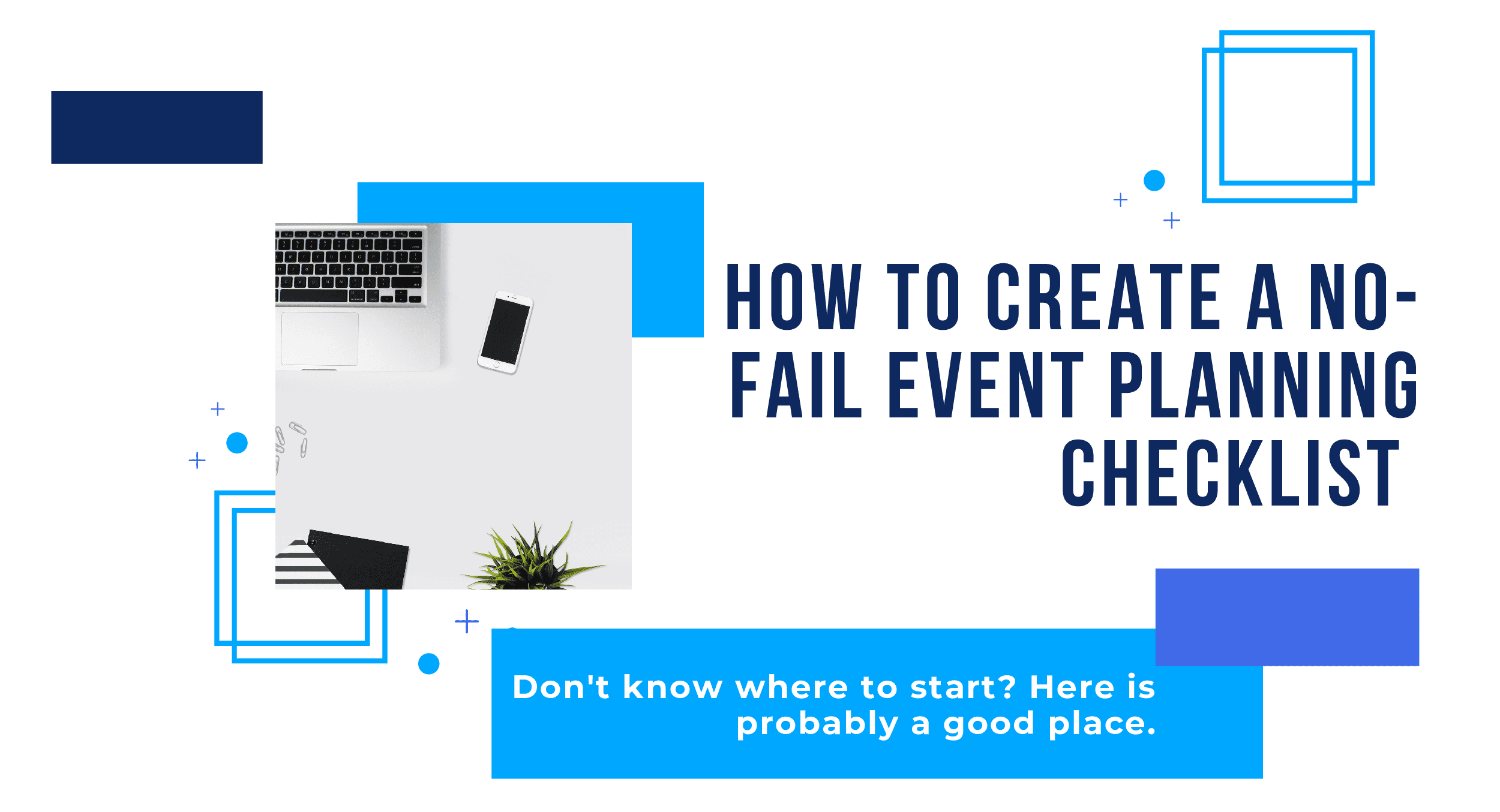 HOW TO CREATE A NO-FAIL EVENT PLANNING CHECKLIST

Don't know where to start? Here is probably a good place.